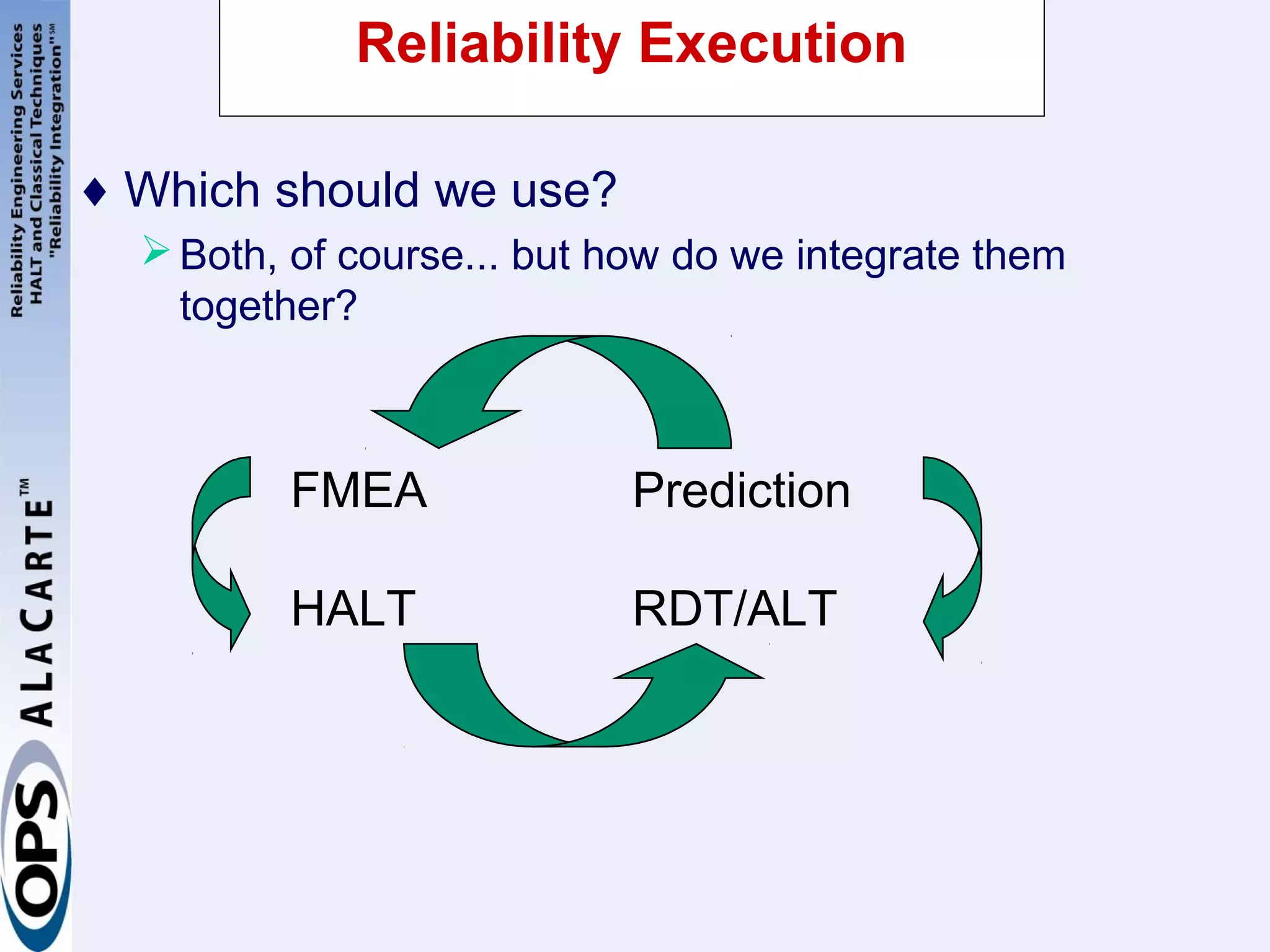 Reliability Engineering Services
HALT and Classical Techniques
"Reliability Integration"SM

OPS ALACARTE™

Reliability Execution

♦ Which should we use?

➢ Both, of course... but how do we integrate them together?

FMEA

Prediction

HALT

RDT/ALT